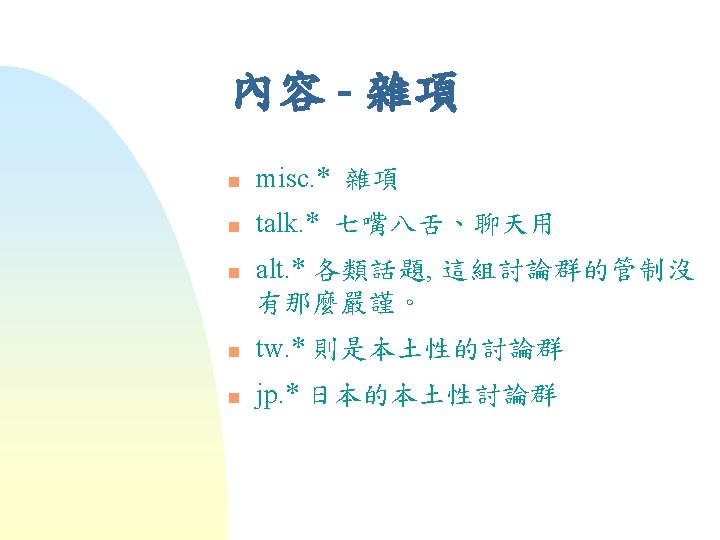 內容 - 雜項

- misc.* 雜項
- talk.* 七嘴八舌、聊天用
- alt.* 各類話題, 這組討論群的管制沒有那麼嚴謹。
- tw.* 則是本土性的討論群
- jp.* 日本的本土性討論群